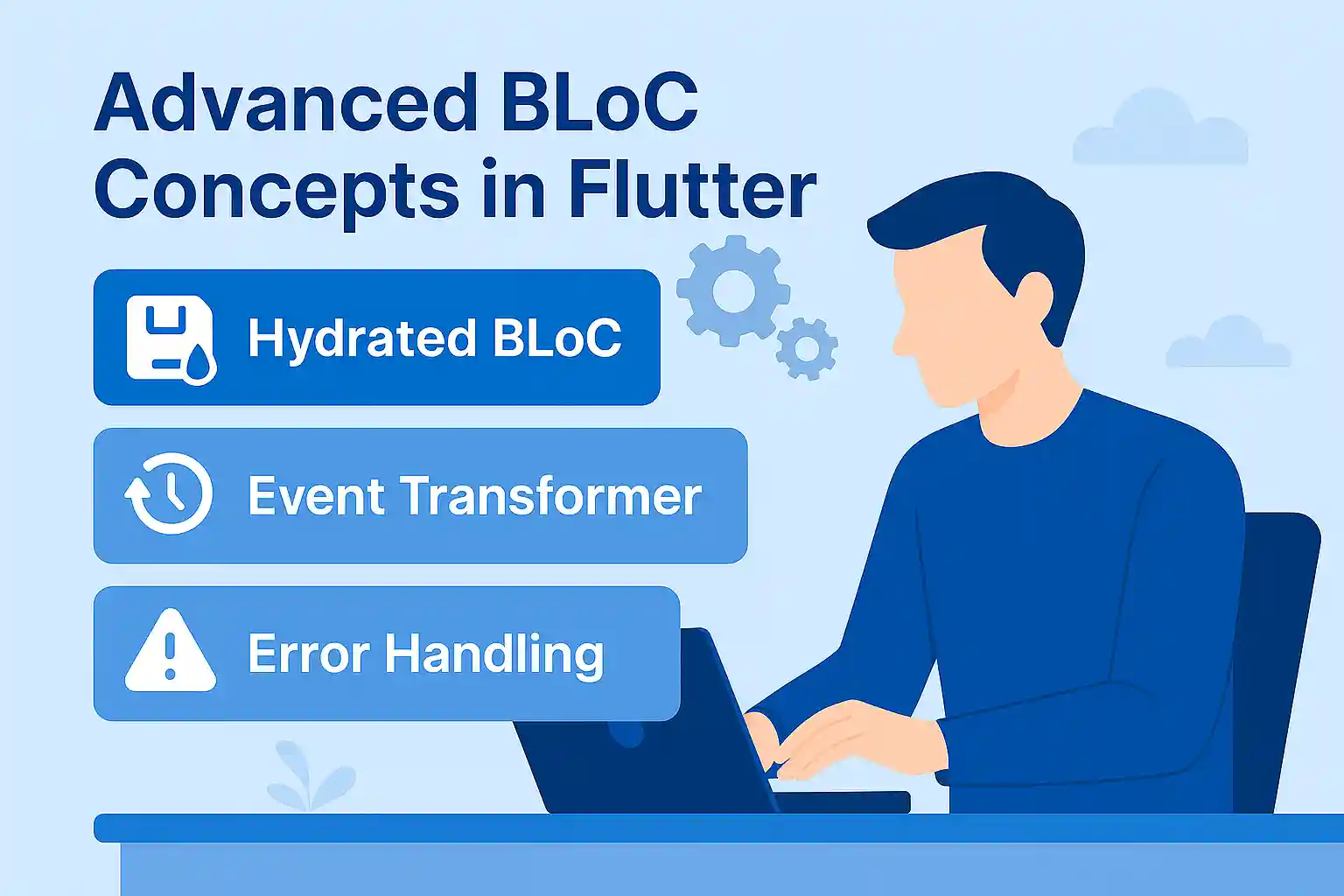 Advanced BLoC Concepts in Flutter

Hydrated BLoC

Event Transformer

Error Handling